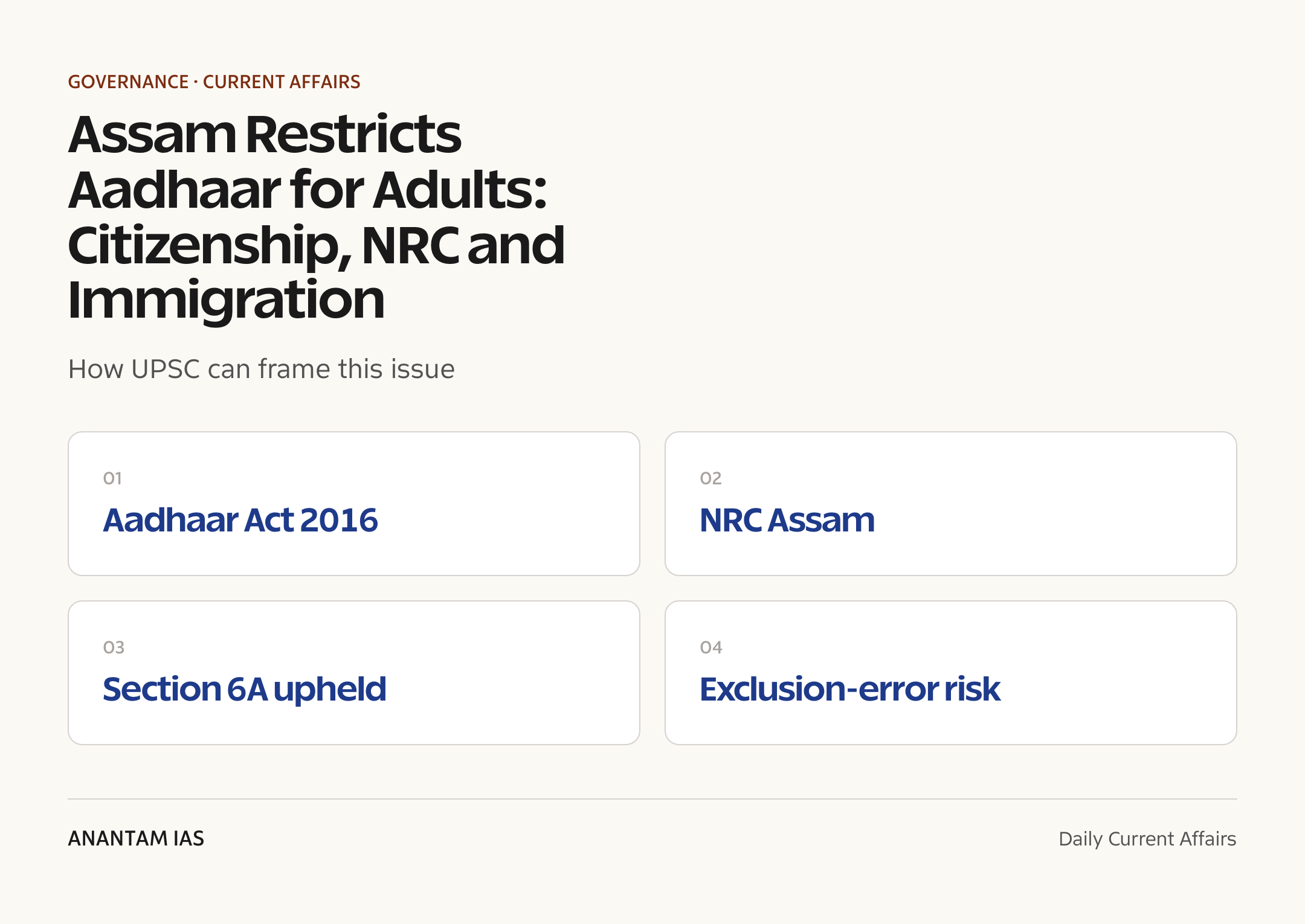 GOVERNANCE · CURRENT AFFAIRS

Assam Restricts Aadhaar for Adults: Citizenship, NRC and Immigration

How UPSC can frame this issue

01
Aadhaar Act 2016

02
NRC Assam

03
Section 6A upheld

04
Exclusion-error risk

ANANTAM IAS

Daily Current Affairs